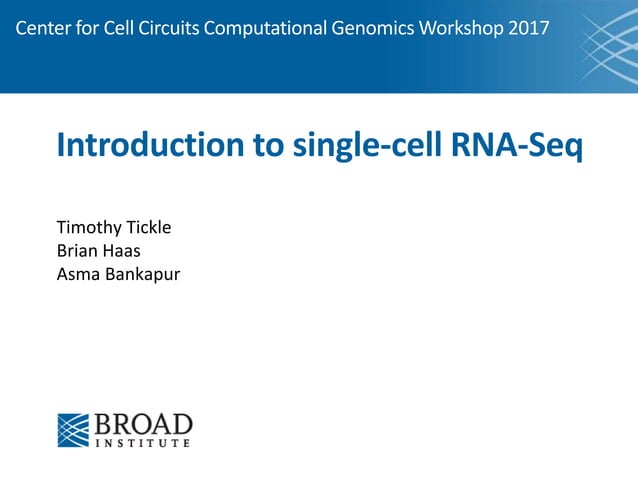 Center for Cell Circuits Computational Genomics Workshop 2017

Introduction to single-cell RNA-Seq

Timothy Tickle
Brian Haas
Asma Bankapur

BROAD
INSTITUTE